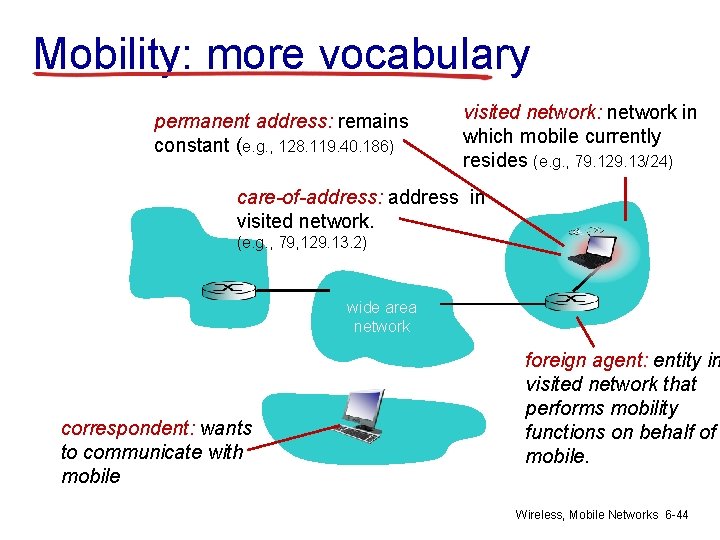 Mobility: more vocabulary

permanent address: remains constant (e.g., 128.119.40.186)

visited network: network in which mobile currently resides (e.g., 79.129.13/24)

care-of-address: address in visited network.
(e.g., 79,129.13.2)

wide area network

foreign agent: entity in visited network that performs mobility functions on behalf of mobile.

correspondent: wants to communicate with mobile

Wireless, Mobile Networks 6-44